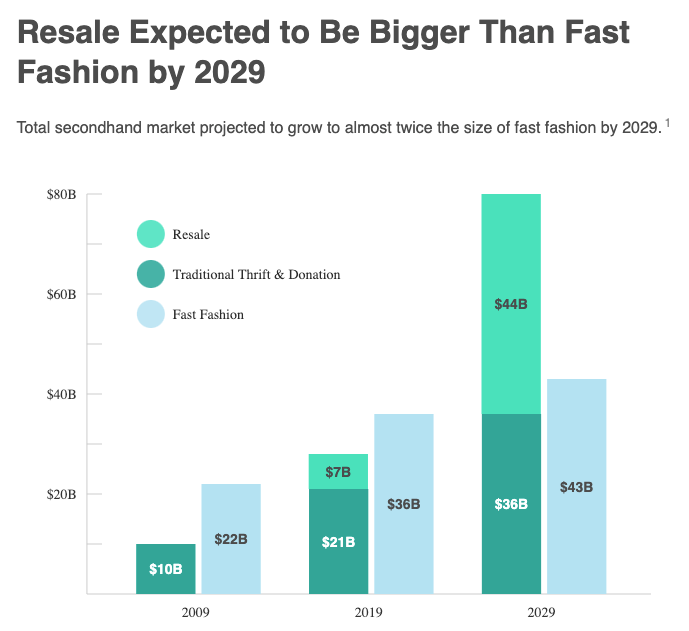 Resale Expected to Be Bigger Than Fast Fashion by 2029

Total secondhand market projected to grow to almost twice the size of fast fashion by 2029. $^1$

$80B
$60B
$40B
$20B

Resale
Traditional Thrift & Donation
Fast Fashion

$10B
$22B
$7B
$21B
$36B
$44B
$36B
$43B

2009
2019
2029